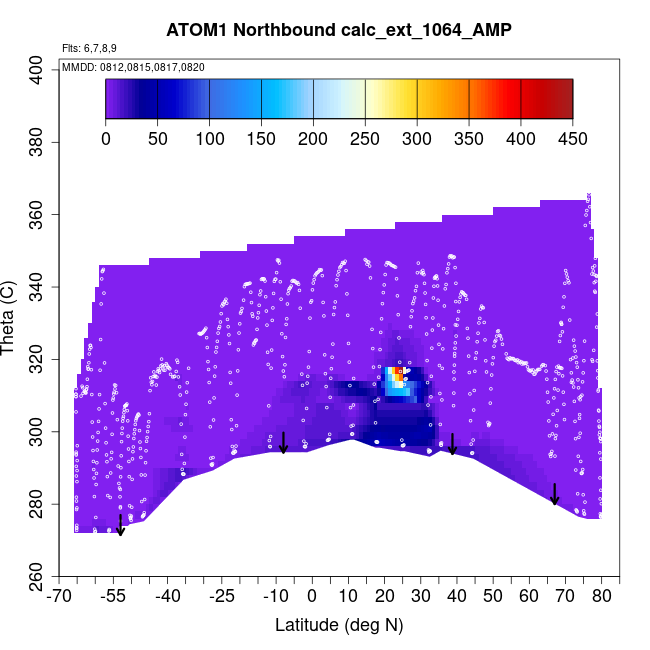 ATOM1 Northbound calc_ext_1064_AMP

Flts: 6,7,8,9

MMDD: 0812,0815,0817,0820

0 50 100 150 200 250 300 350 400 450

Theta (C)

400
380
360
340
320
300
280
260

-70 -55 -40 -25 -10 0 10 20 30 40 50 60 70 80

Latitude (deg N)